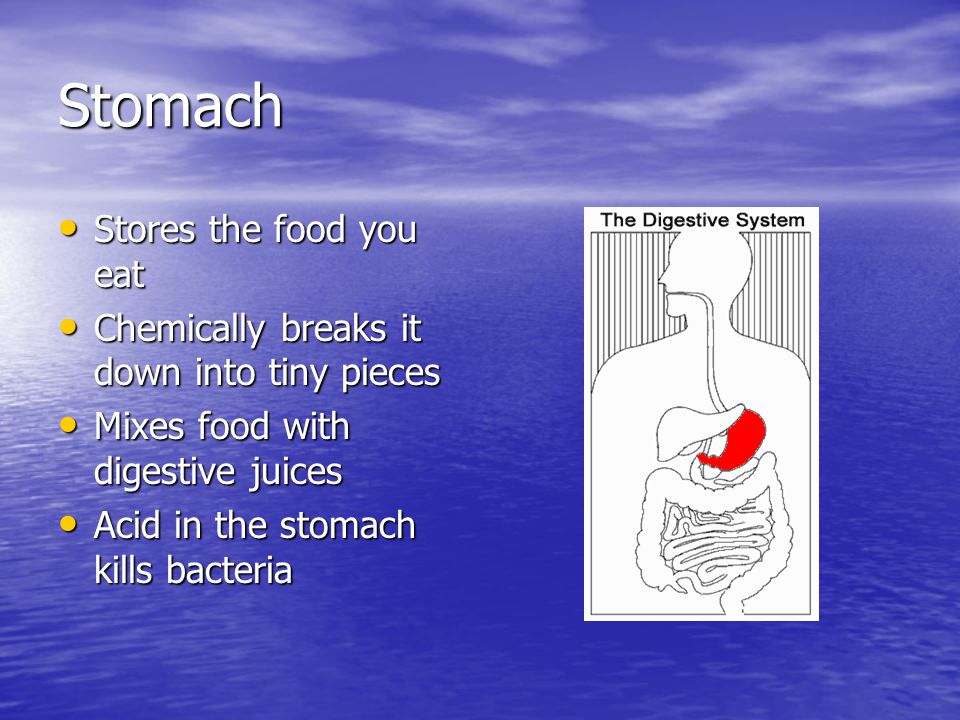 Stomach

• Stores the food you eat
• Chemically breaks it down into tiny pieces
• Mixes food with digestive juices
• Acid in the stomach kills bacteria

The Digestive System